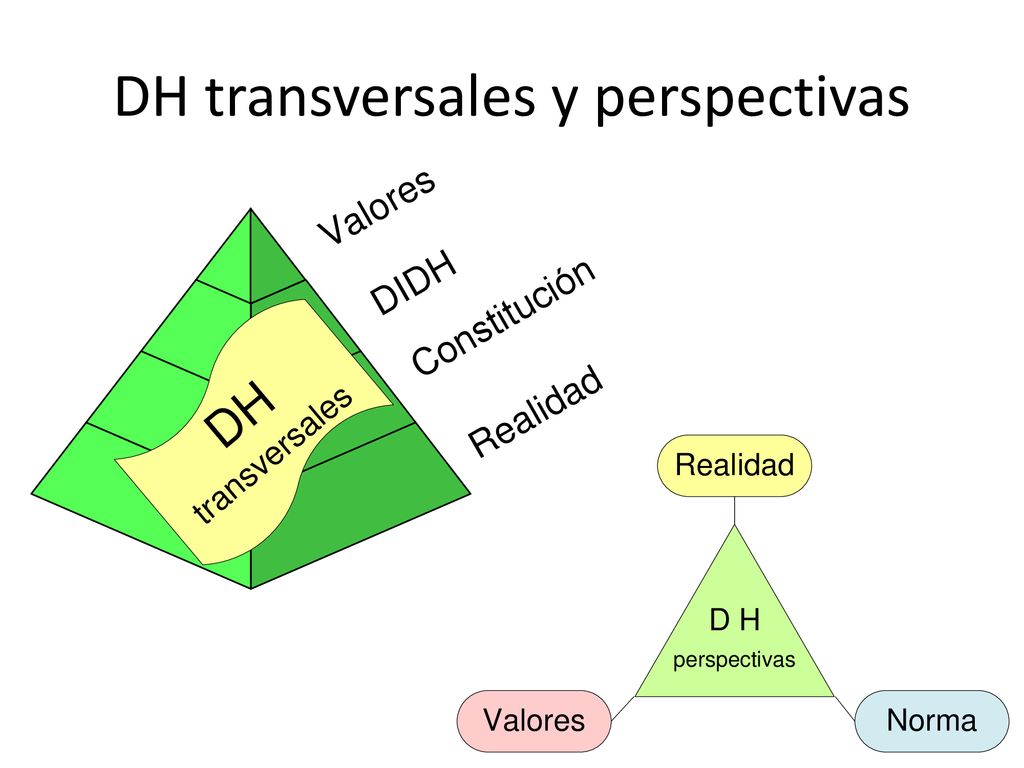 DH transversales y perspectivas

Valores

DIDH

Constitución

Realidad

DH
transversales

Realidad

D H
perspectivas

Valores

Norma